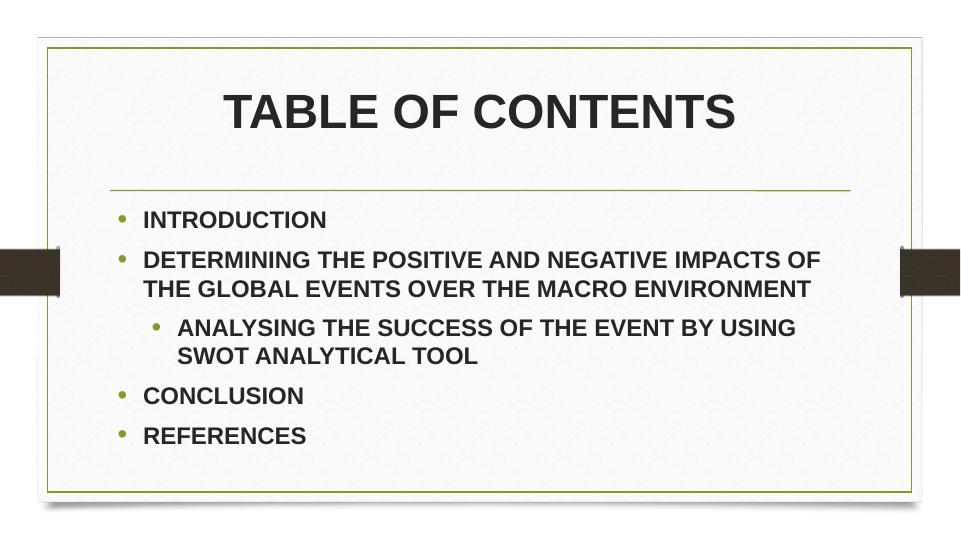 TABLE OF CONTENTS

• INTRODUCTION
• DETERMINING THE POSITIVE AND NEGATIVE IMPACTS OF THE GLOBAL EVENTS OVER THE MACRO ENVIRONMENT
  • ANALYSING THE SUCCESS OF THE EVENT BY USING SWOT ANALYTICAL TOOL
• CONCLUSION
• REFERENCES